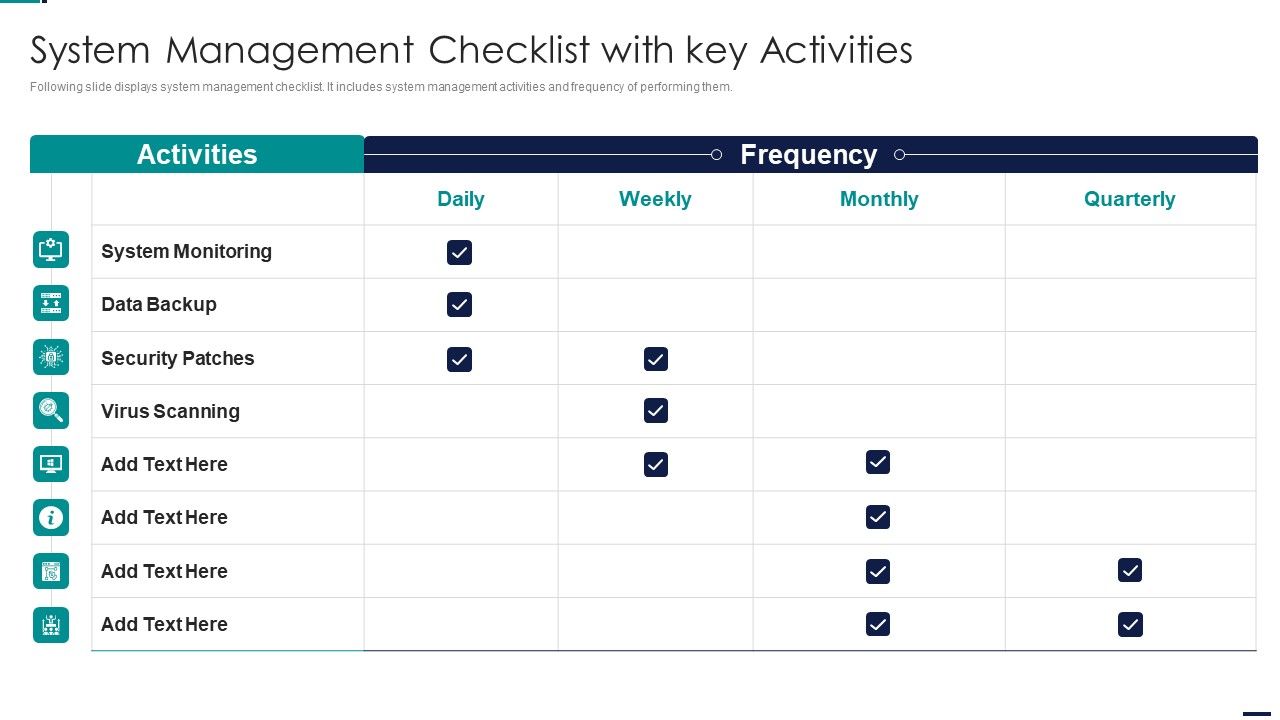 System Management Checklist with key Activities

Following slide displays system management checklist. It includes system management activities and frequency of performing them.

| Activities | Frequency | | | |
|---|---|---|---|---|
| | Daily | Weekly | Monthly | Quarterly |
| System Monitoring | ✓ | | | |
| Data Backup | ✓ | | | |
| Security Patches | ✓ | ✓ | | |
| Virus Scanning | | ✓ | | |
| Add Text Here | | ✓ | ✓ | |
| Add Text Here | | | ✓ | |
| Add Text Here | | | ✓ | ✓ |
| Add Text Here | | | ✓ | ✓ |